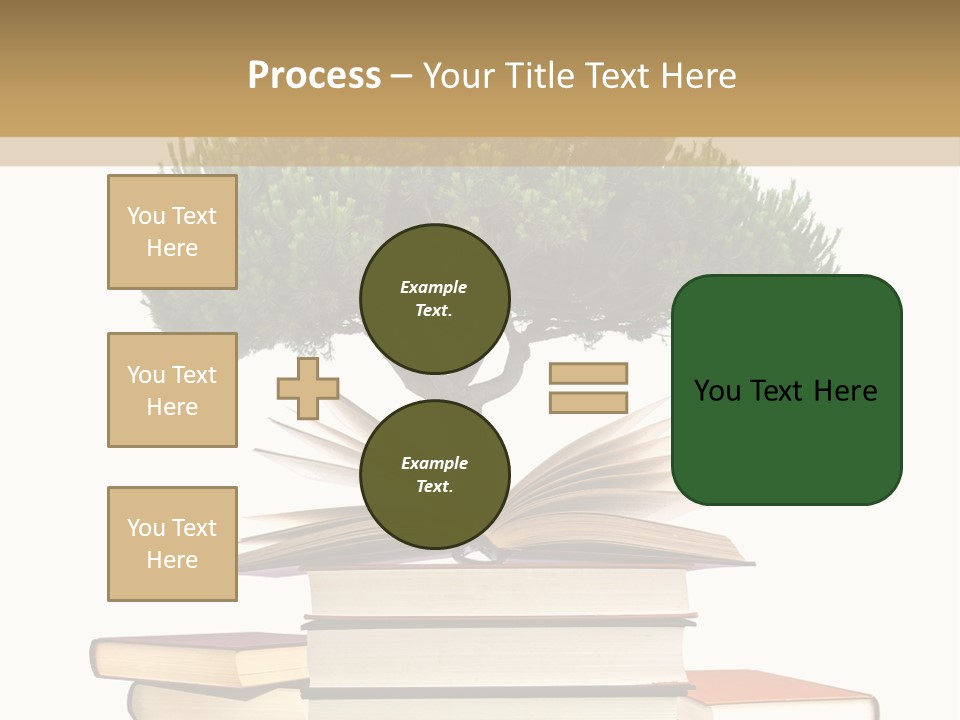 Process – Your Title Text Here

You Text Here

You Text Here

You Text Here

Example Text.

Example Text.

You Text Here